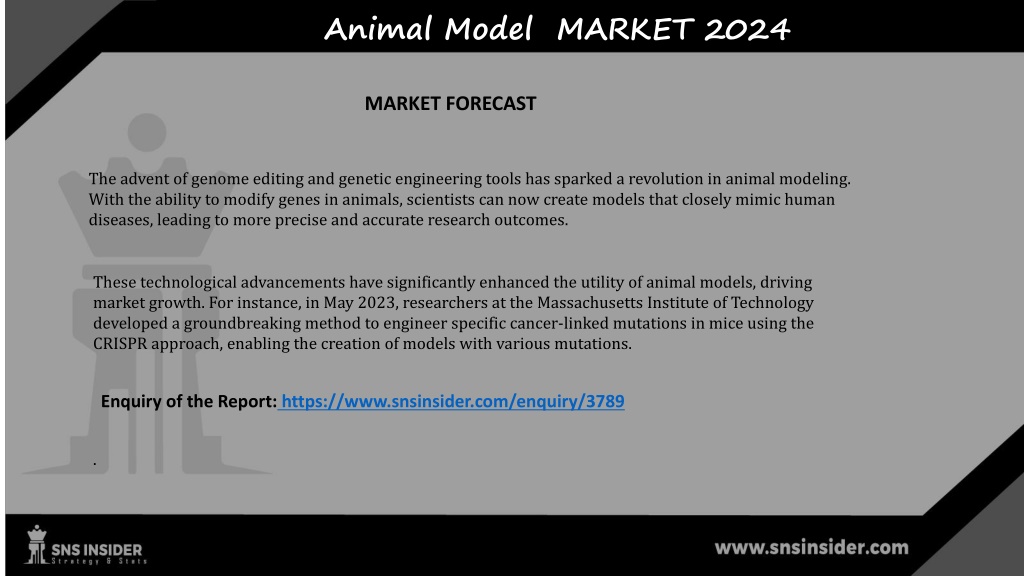 Animal Model MARKET 2024

MARKET FORECAST

The advent of genome editing and genetic engineering tools has sparked a revolution in animal modeling. With the ability to modify genes in animals, scientists can now create models that closely mimic human diseases, leading to more precise and accurate research outcomes.

These technological advancements have significantly enhanced the utility of animal models, driving market growth. For instance, in May 2023, researchers at the Massachusetts Institute of Technology developed a groundbreaking method to engineer specific cancer-linked mutations in mice using the CRISPR approach, enabling the creation of models with various mutations.

Enquiry of the Report: https://www.snsinsider.com/enquiry/3789

.

SNS INSIDER
Strategy & Stats

www.snsinsider.com